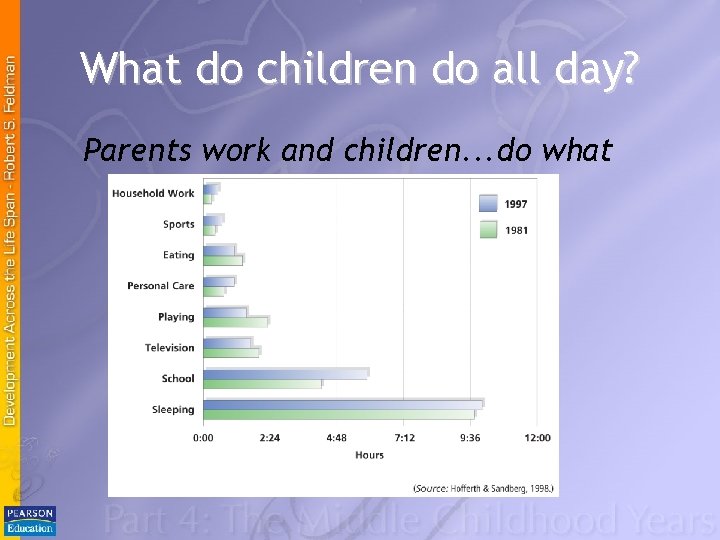 Development Across the Life Span - Robert S. Feldman

What do children do all day?

Parents work and children...do what

Household Work
Sports
Eating
Personal Care
Playing
Television
School
Sleeping

1997
1981

0:00
2:24
4:48
7:12
9:36
12:00
Hours

(Source: Hofferth & Sandberg, 1998.)

PEARSON Education

Part 4: The Middle Childhood Years